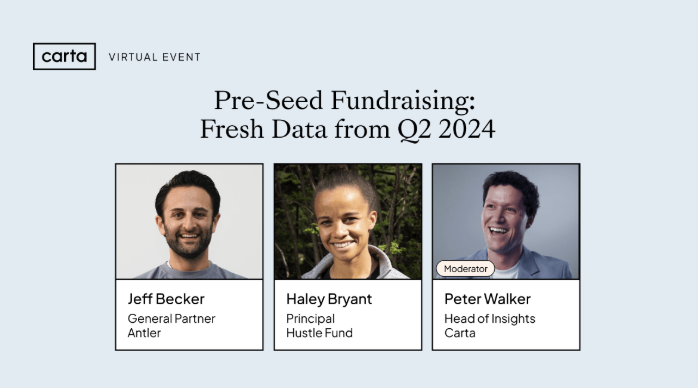 carta VIRTUAL EVENT

Pre-Seed Fundraising:
Fresh Data from Q2 2024

Jeff Becker
General Partner
Antler

Haley Bryant
Principal
Hustle Fund

Moderator

Peter Walker
Head of Insights
Carta